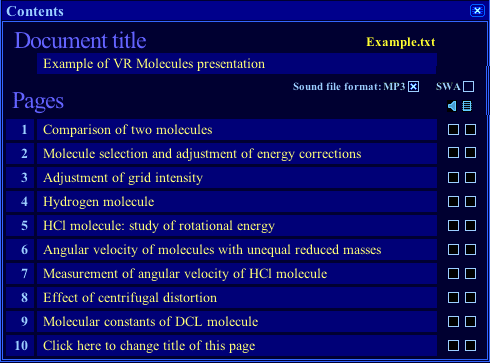 Contents

Document title

Example.txt

Example of VR Molecules presentation

Sound file format: MP3 SWA

Pages

1 Comparison of two molecules
2 Molecule selection and adjustment of energy corrections
3 Adjustment of grid intensity
4 Hydrogen molecule
5 HCl molecule: study of rotational energy
6 Angular velocity of molecules with unequal reduced masses
7 Measurement of angular velocity of HCl molecule
8 Effect of centrifugal distortion
9 Molecular constants of DCL molecule
10 Click here to change title of this page